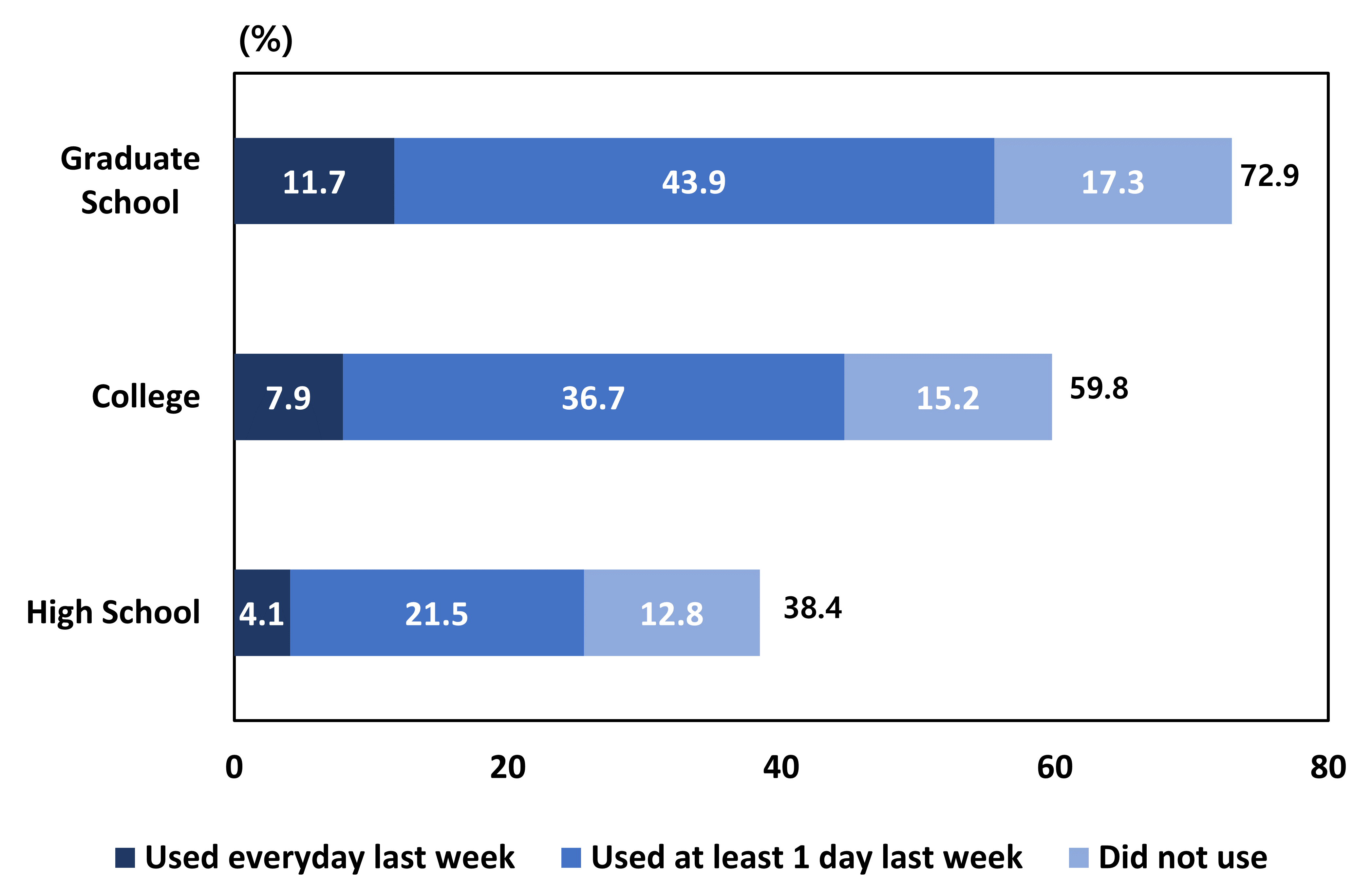 (%)

Graduate School
11.7
43.9
17.3
72.9

College
7.9
36.7
15.2
59.8

High School
4.1
21.5
12.8
38.4

0
20
40
60
80

Used everyday last week
Used at least 1 day last week
Did not use